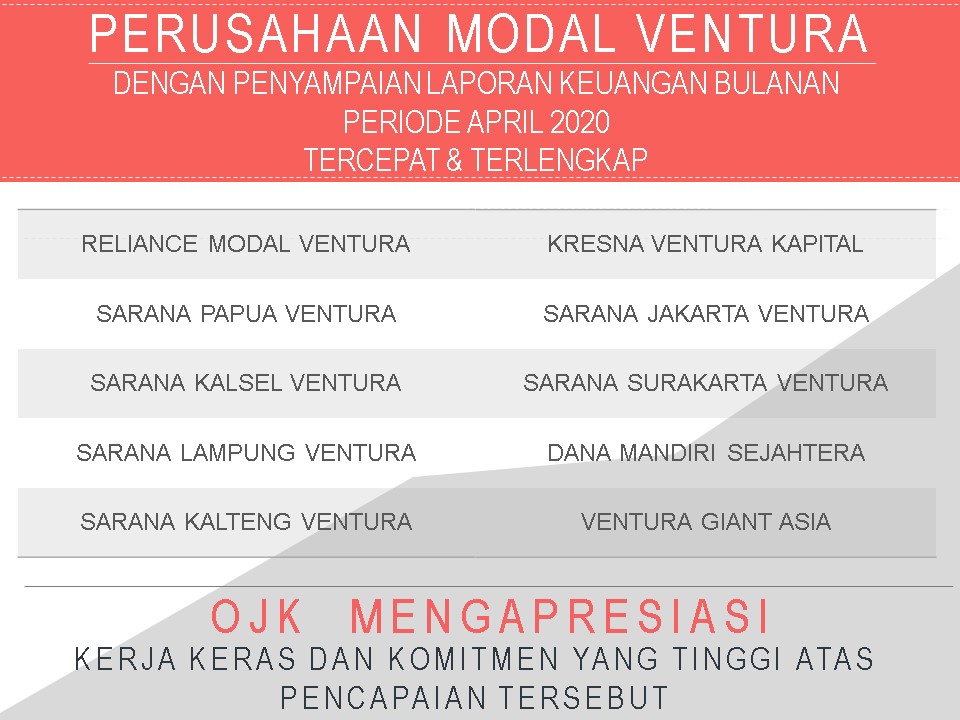 PERUSAHAAN MODAL VENTURA
DENGAN PENYAMPAIAN LAPORAN KEUANGAN BULANAN
PERIODE APRIL 2020
TERCEPAT & TERLENGKAP

| RELIANCE MODAL VENTURA | KRESNA VENTURA KAPITAL |
|---|---|
| SARANA PAPUA VENTURA | SARANA JAKARTA VENTURA |
| SARANA KALSEL VENTURA | SARANA SURAKARTA VENTURA |
| SARANA LAMPUNG VENTURA | DANA MANDIRI SEJAHTERA |
| SARANA KALTENG VENTURA | VENTURA GIANT ASIA |

OJK MENGAPRESIASI
KERJA KERAS DAN KOMITMEN YANG TINGGI ATAS PENCAPAIAN TERSEBUT